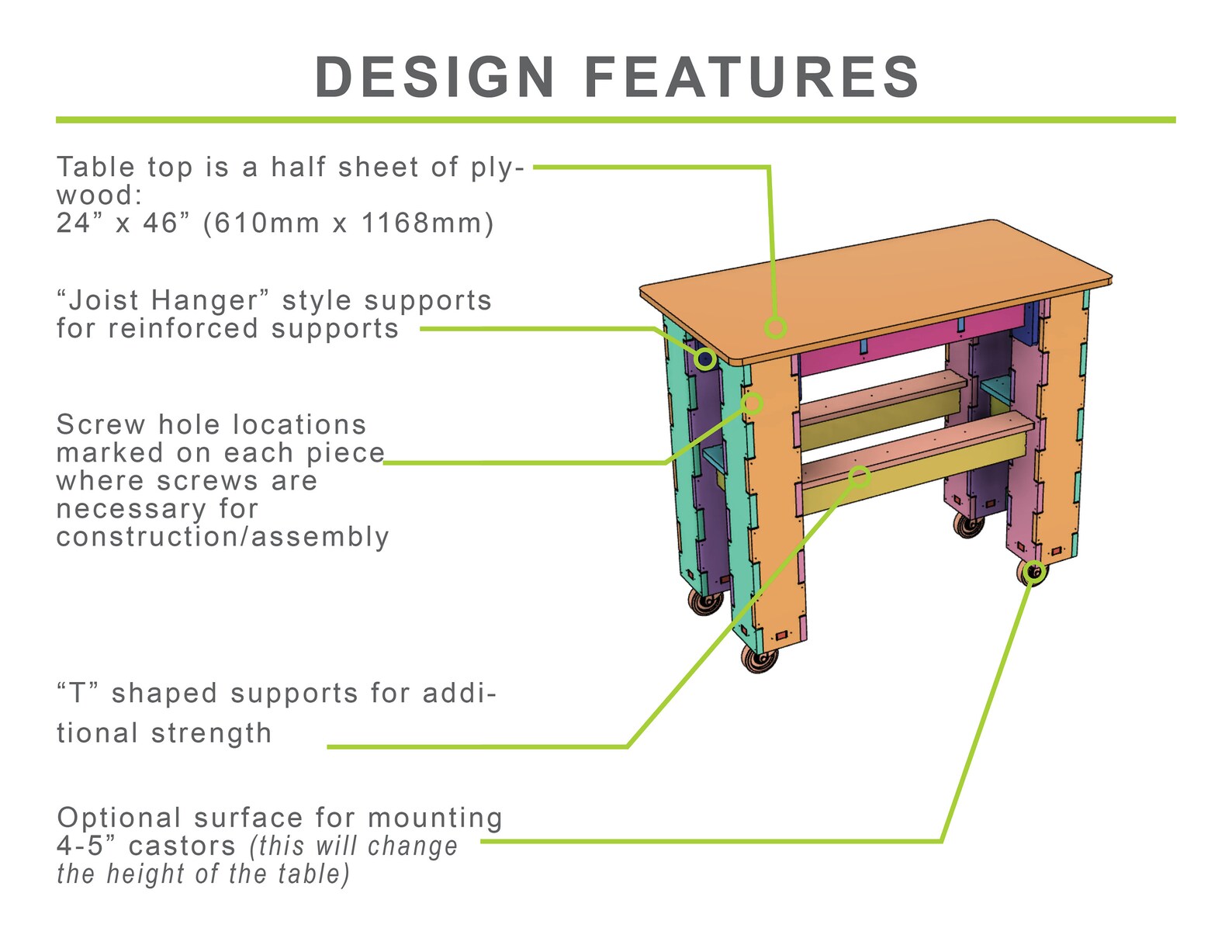 DESIGN FEATURES

Table top is a half sheet of plywood:
24” x 46” (610mm x 1168mm)

“Joist Hanger” style supports for reinforced supports

Screw hole locations marked on each piece where screws are necessary for construction/assembly

“T” shaped supports for additional strength

Optional surface for mounting 4-5” castors (this will change the height of the table)